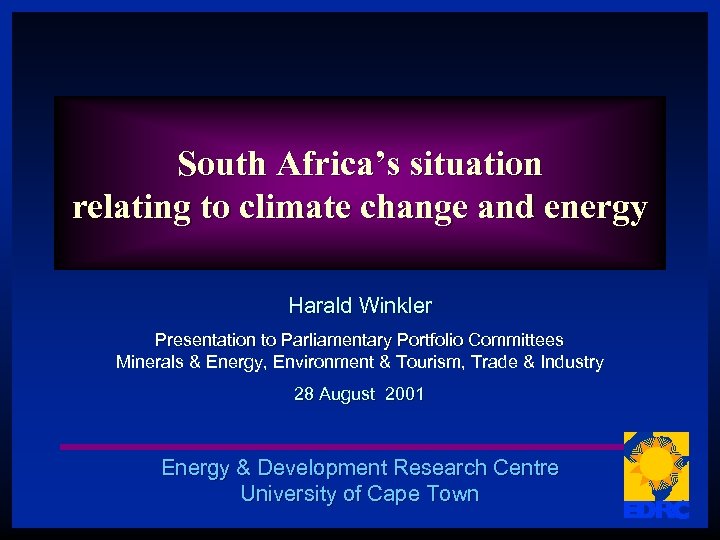 South Africa's situation relating to climate change and energy

Harald Winkler

Presentation to Parliamentary Portfolio Committees
Minerals & Energy, Environment & Tourism, Trade & Industry

28 August 2001

Energy & Development Research Centre
University of Cape Town

EDRC